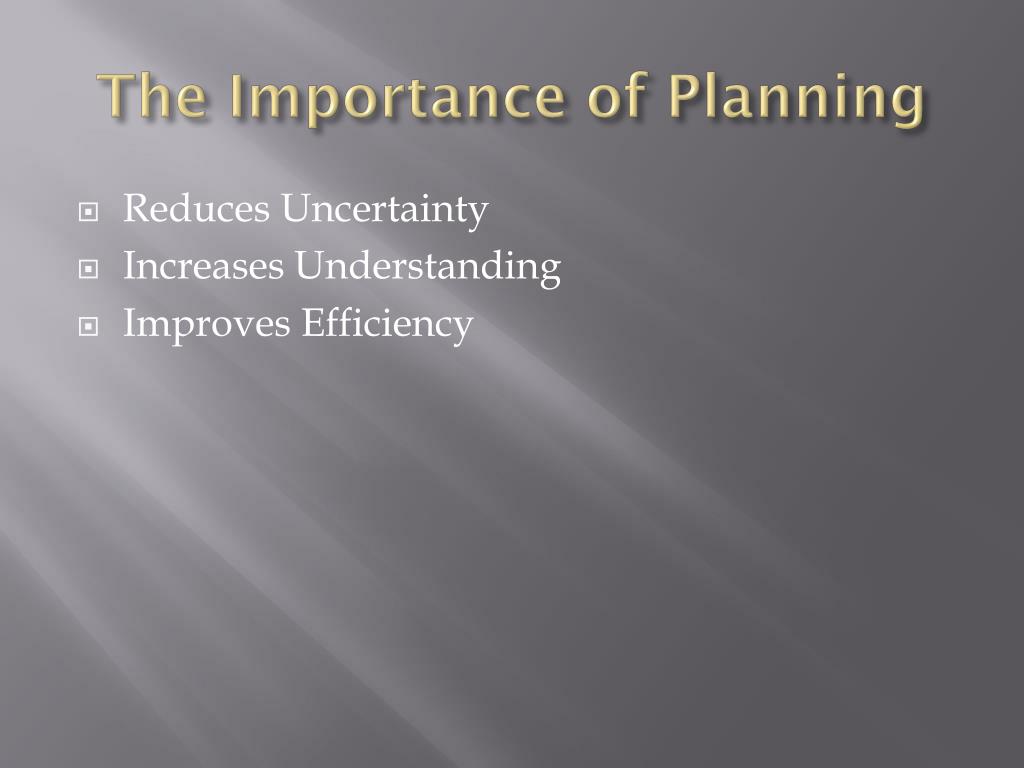 The Importance of Planning

- Reduces Uncertainty
- Increases Understanding
- Improves Efficiency